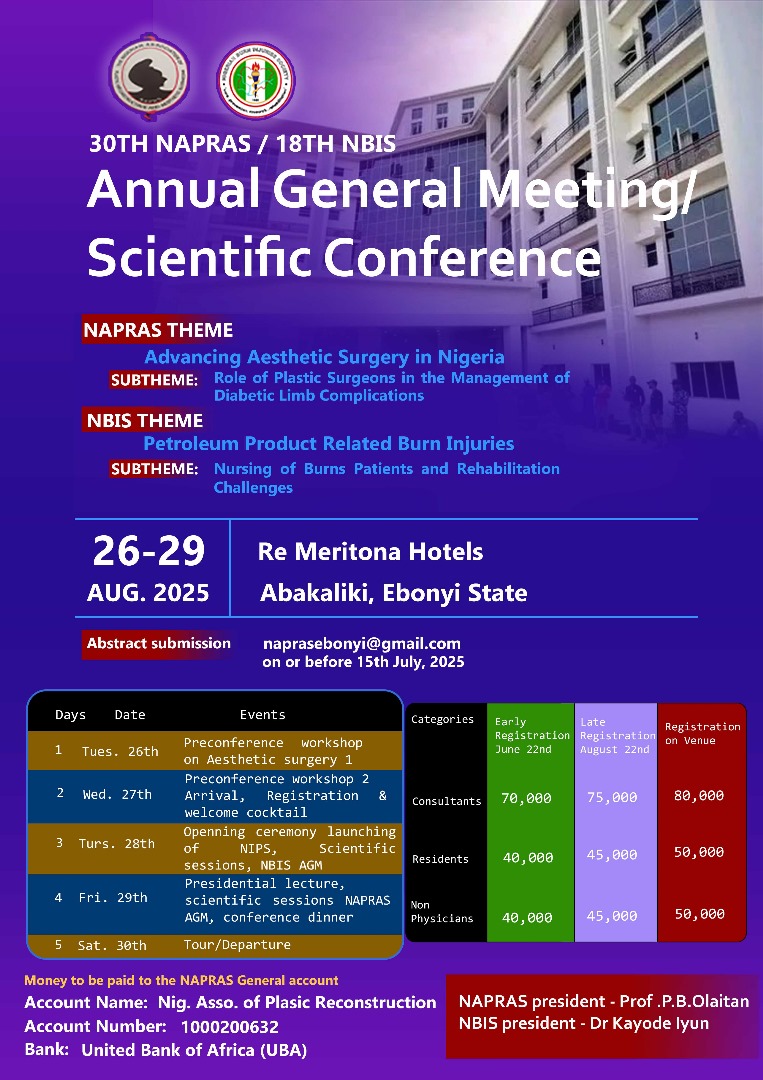 30TH NAPRAS / 18TH NBIS
Annual General Meeting/ Scientific Conference

NAPRAS THEME
Advancing Aesthetic Surgery in Nigeria
SUBTHEME: Role of Plastic Surgeons in the Management of Diabetic Limb Complications

NBIS THEME
Petroleum Product Related Burn Injuries
SUBTHEME: Nursing of Burns Patients and Rehabilitation Challenges

26-29 AUG. 2025
Re Meritona Hotels
Abakaliki, Ebonyi State

Abstract submission
naprasebonyi@gmail.com
on or before 15th July, 2025

| Days | Date | Events |
|---|---|---|
| 1 | Tues. 26th | Preconference workshop on Aesthetic surgery 1 |
| 2 | Wed. 27th | Preconference workshop 2 Arrival, Registration & welcome cocktail |
| 3 | Turs. 28th | Openning ceremony launching of NIPS, Scientific sessions, NBIS AGM |
| 4 | Fri. 29th | Presidential lecture, scientific sessions NAPRAS AGM, conference dinner |
| 5 | Sat. 30th | Tour/Departure |

| Categories | Early Registration June 22nd | Late Registration August 22nd | Registration on Venue |
|---|---|---|---|
| Consultants | 70,000 | 75,000 | 80,000 |
| Residents | 40,000 | 45,000 | 50,000 |
| Non Physicians | 40,000 | 45,000 | 50,000 |

Money to be paid to the NAPRAS General account
Account Name: Nig. Asso. of Plasic Reconstruction
Account Number: 1000200632
Bank: United Bank of Africa (UBA)

NAPRAS president - Prof .P.B.Olaitan
NBIS president - Dr Kayode Iyun